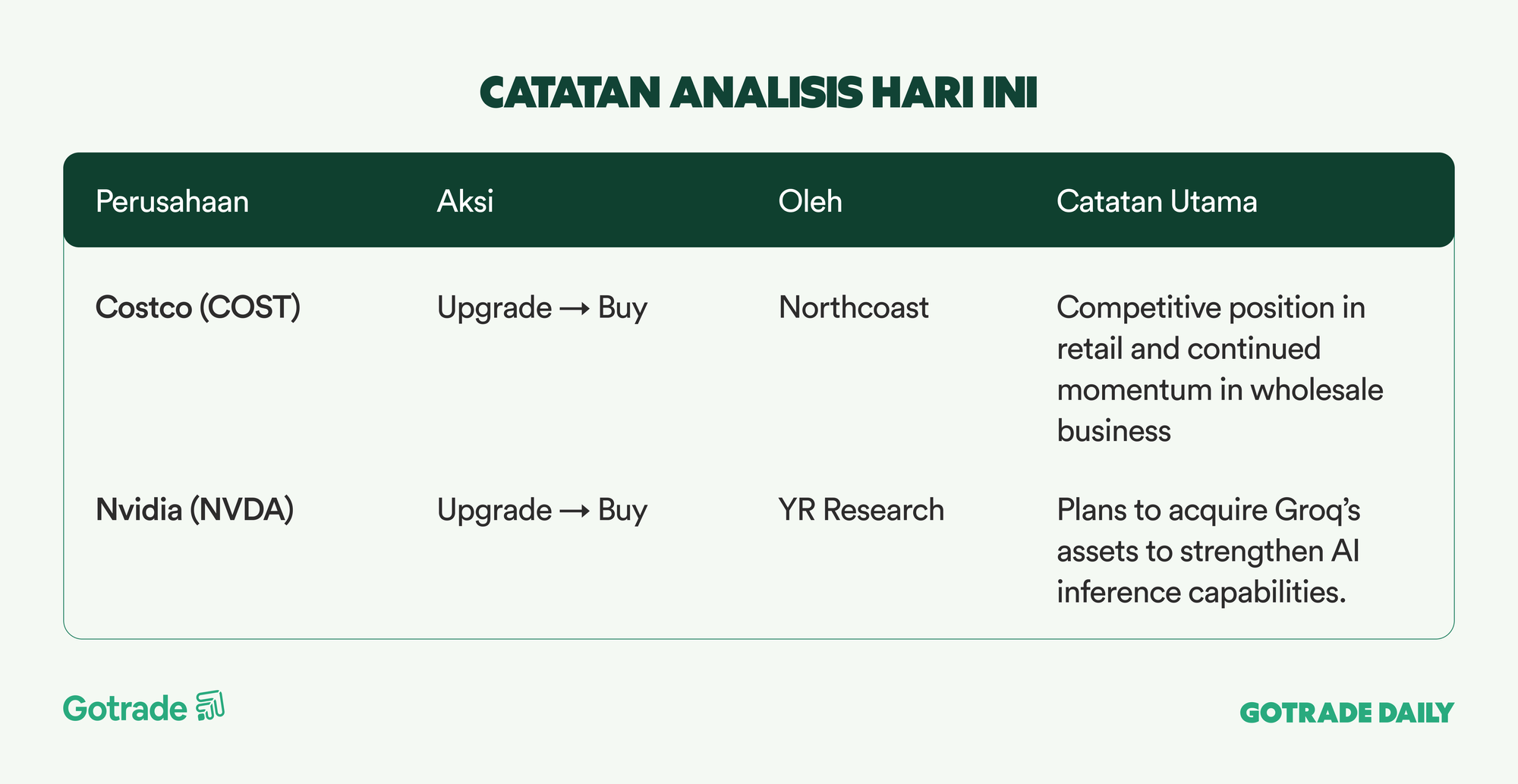 CATATAN ANALISIS HARI INI

| Perusahaan | Aksi | Oleh | Catatan Utama |
|---|---|---|---|
| Costco (COST) | Upgrade → Buy | Northcoast | Competitive position in retail and continued momentum in wholesale business |
| Nvidia (NVDA) | Upgrade → Buy | YR Research | Plans to acquire Groq's assets to strengthen AI inference capabilities. |

Gotrade

GOTRADE DAILY